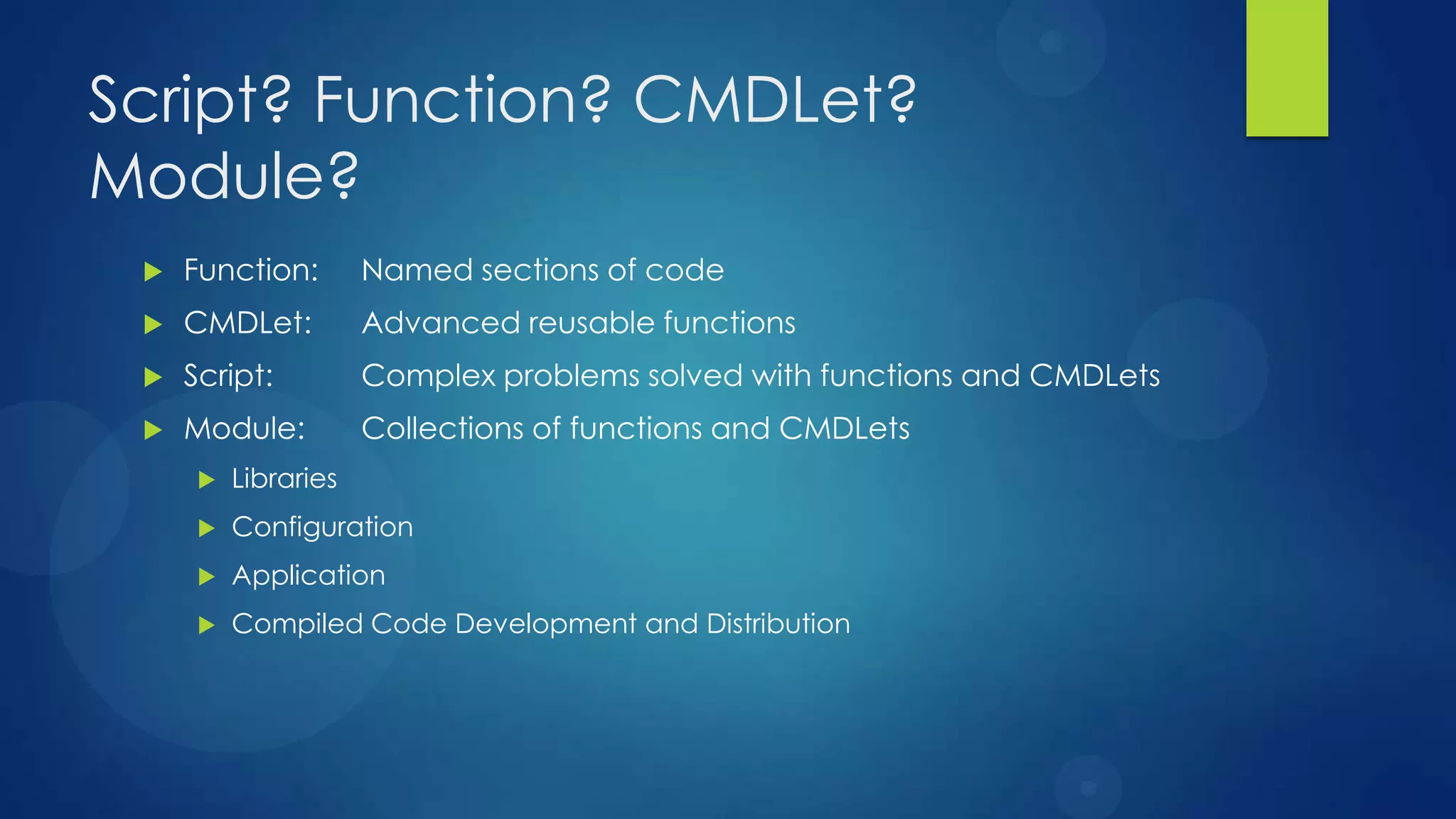 Script? Function? CMDLet? Module?

Function: Named sections of code

CMDLet: Advanced reusable functions

Script: Complex problems solved with functions and CMDLets

Module: Collections of functions and CMDLets

Libraries

Configuration

Application

Compiled Code Development and Distribution